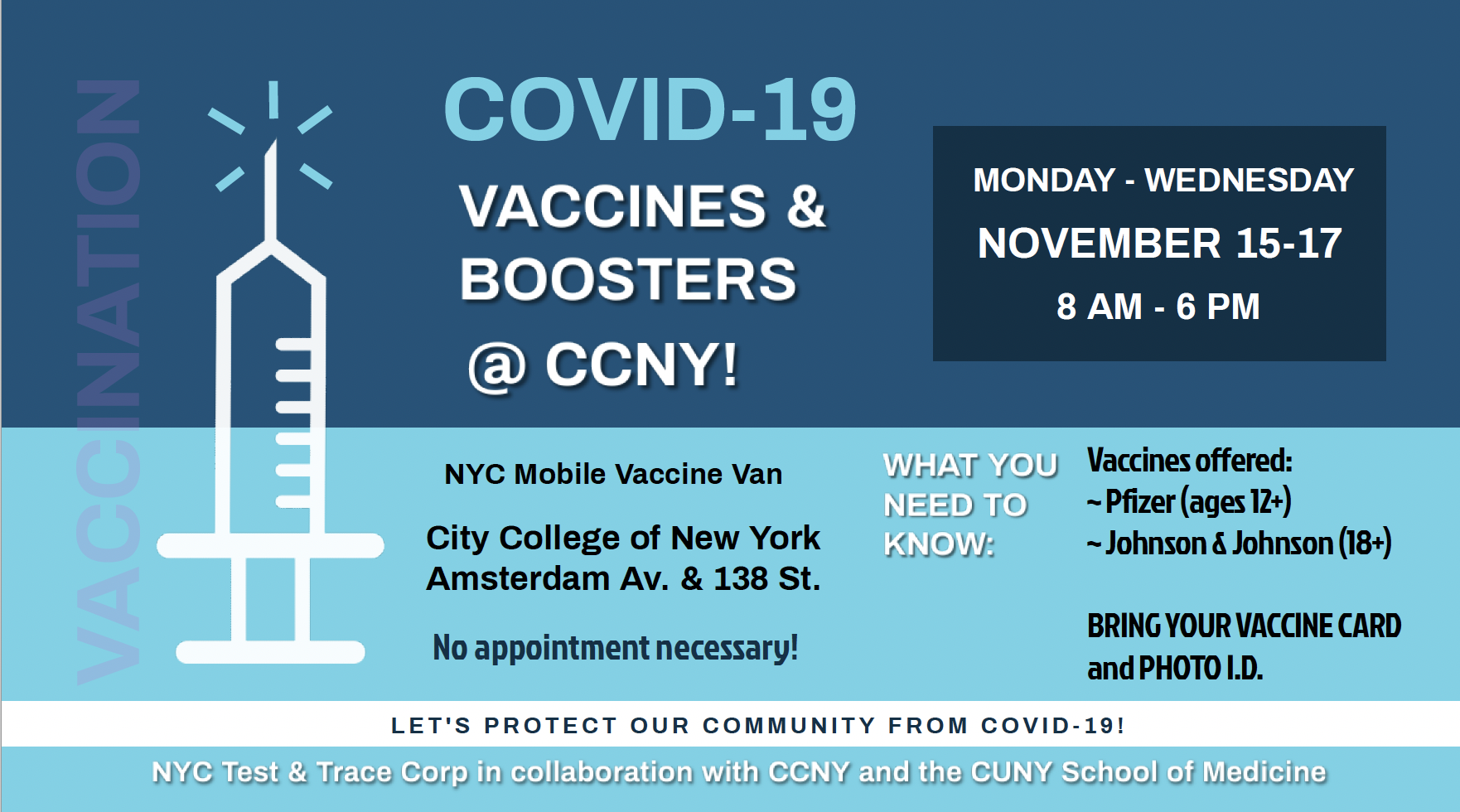 VACCINATION

COVID-19

VACCINES & BOOSTERS @ CCNY!

MONDAY - WEDNESDAY
NOVEMBER 15-17
8 AM - 6 PM

NYC Mobile Vaccine Van

City College of New York
Amsterdam Av. & 138 St.

No appointment necessary!

WHAT YOU NEED TO KNOW:

Vaccines offered:
~ Pfizer (ages 12+)
~ Johnson & Johnson (18+)

BRING YOUR VACCINE CARD and PHOTO I.D.

LET'S PROTECT OUR COMMUNITY FROM COVID-19!

NYC Test & Trace Corp in collaboration with CCNY and the CUNY School of Medicine